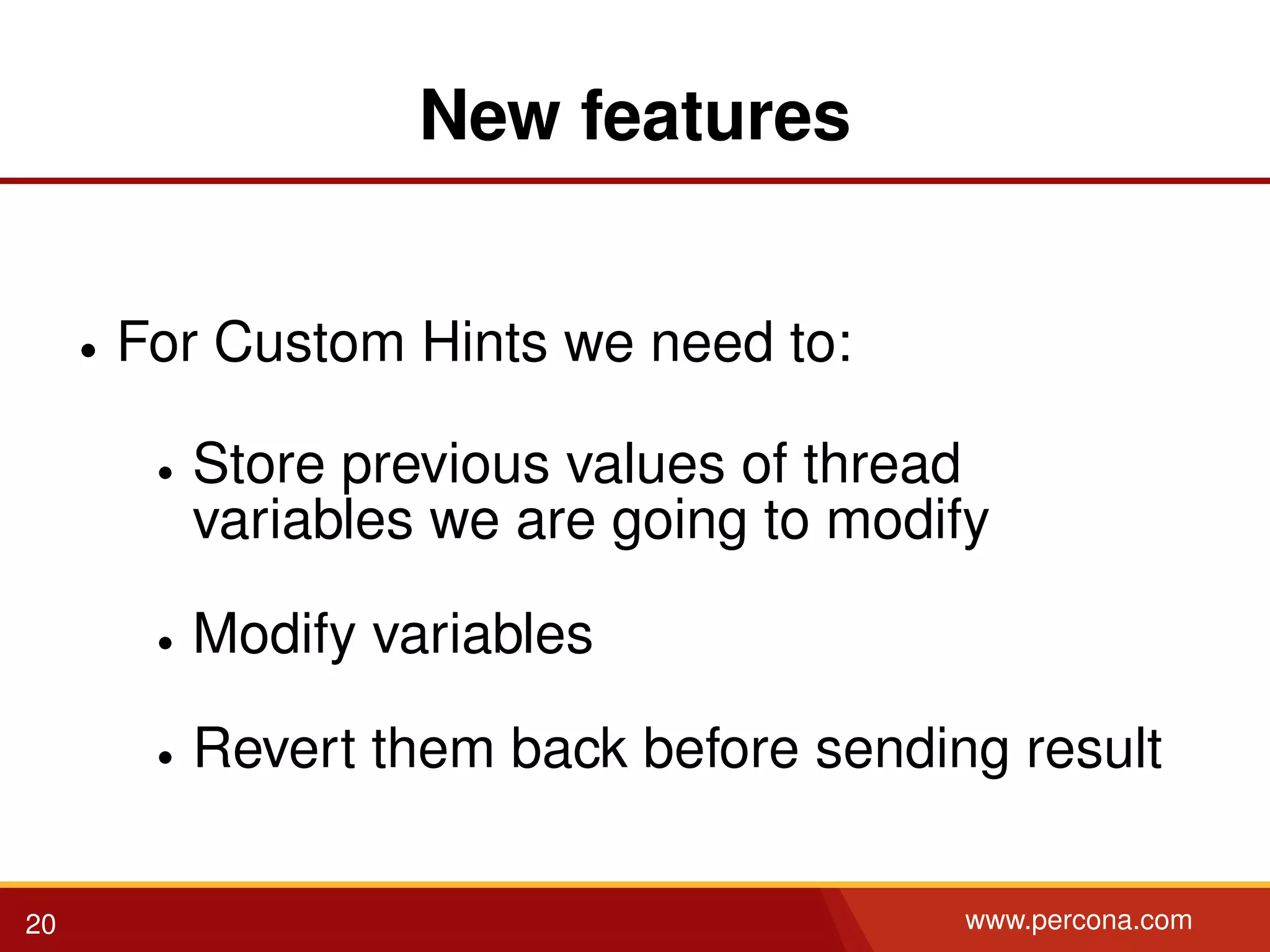 New features

• For Custom Hints we need to:

• Store previous values of thread variables we are going to modify

• Modify variables

• Revert them back before sending result

20

www.percona.com